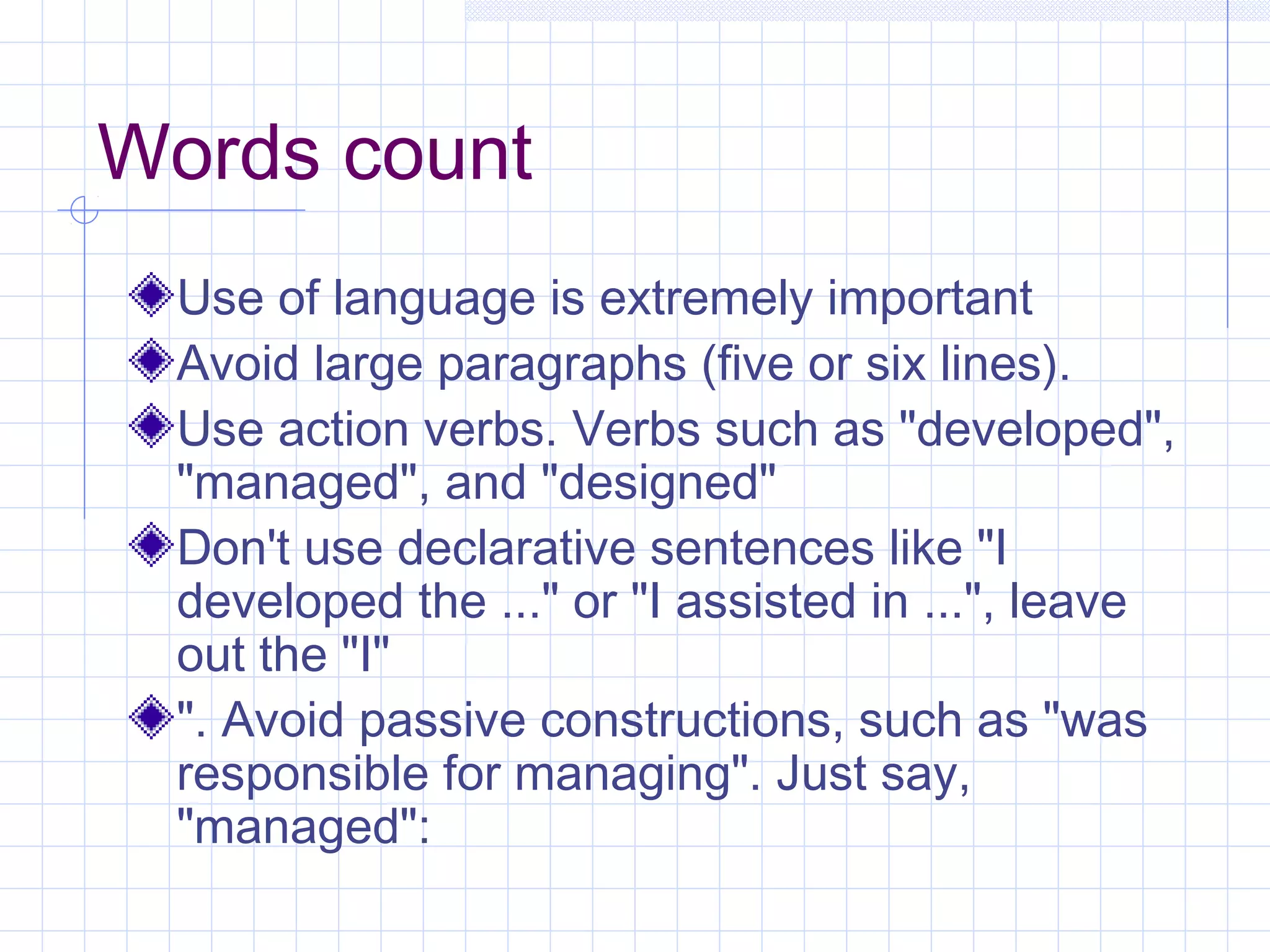 Words count

Use of language is extremely important

Avoid large paragraphs (five or six lines).

Use action verbs. Verbs such as "developed", "managed", and "designed"

Don't use declarative sentences like "I developed the ..." or "I assisted in ...", leave out the "I"

". Avoid passive constructions, such as "was responsible for managing". Just say, "managed":